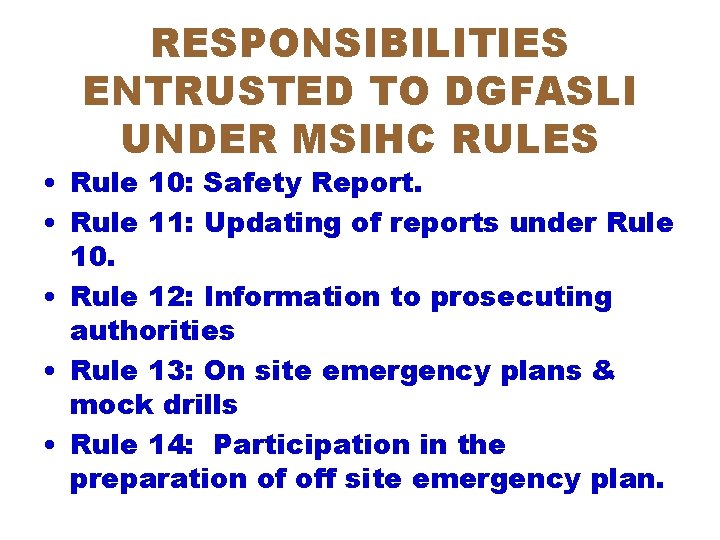 RESPONSIBILITIES
ENTRUSTED TO DGFASLI
UNDER MSIHC RULES

• Rule 10: Safety Report.
• Rule 11: Updating of reports under Rule 10.
• Rule 12: Information to prosecuting authorities
• Rule 13: On site emergency plans & mock drills
• Rule 14: Participation in the preparation of off site emergency plan.